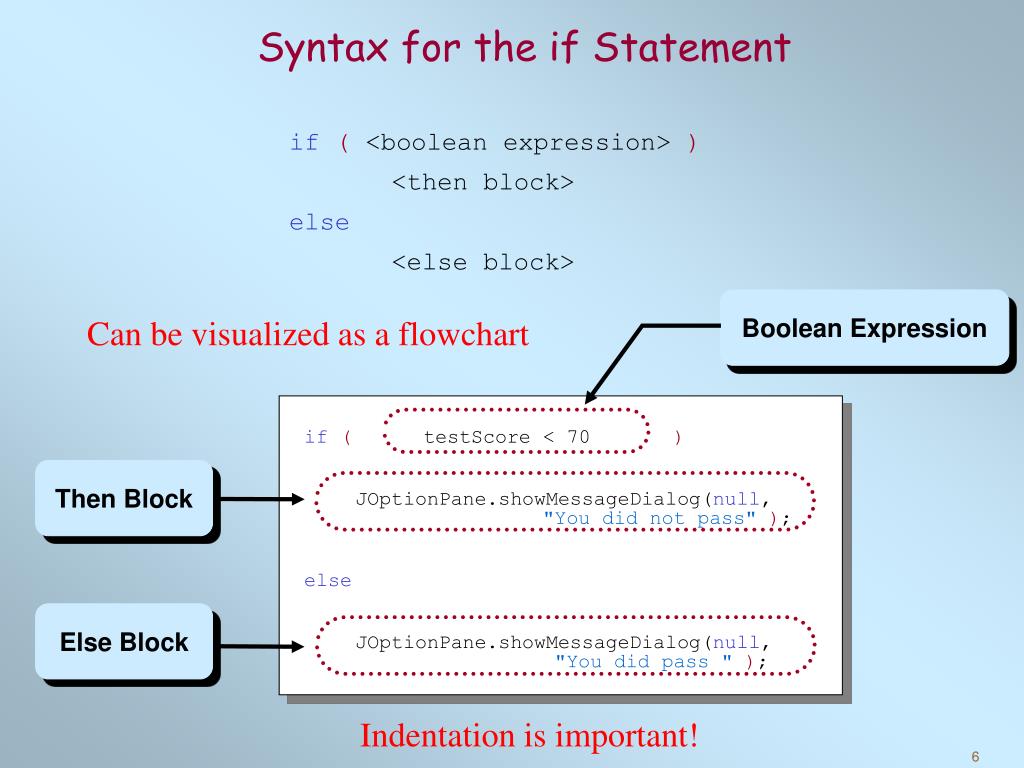 Syntax for the if Statement

if ( <boolean expression> )
    <then block>
else
    <else block>

Can be visualized as a flowchart

Boolean Expression

if ( testScore < 70 )

Then Block

JOptionPane.showMessageDialog(null, "You did not pass" );

else

Else Block

JOptionPane.showMessageDialog(null, "You did pass " );

Indentation is important!

6